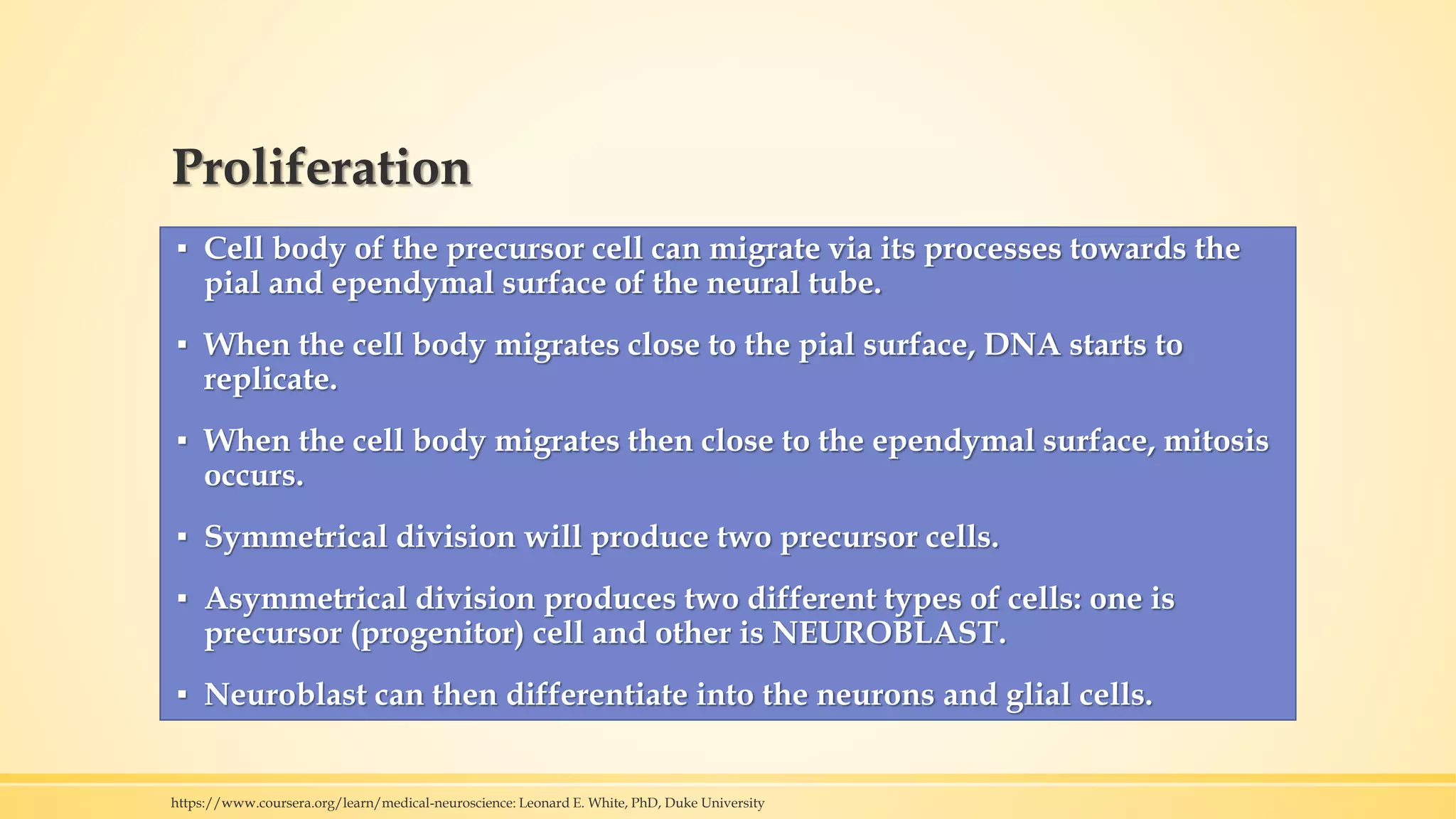 Proliferation

▪ Cell body of the precursor cell can migrate via its processes towards the pial and ependymal surface of the neural tube.

▪ When the cell body migrates close to the pial surface, DNA starts to replicate.

▪ When the cell body migrates then close to the ependymal surface, mitosis occurs.

▪ Symmetrical division will produce two precursor cells.

▪ Asymmetrical division produces two different types of cells: one is precursor (progenitor) cell and other is NEUROBLAST.

▪ Neuroblast can then differentiate into the neurons and glial cells.

https://www.coursera.org/learn/medical-neuroscience: Leonard E. White, PhD, Duke University